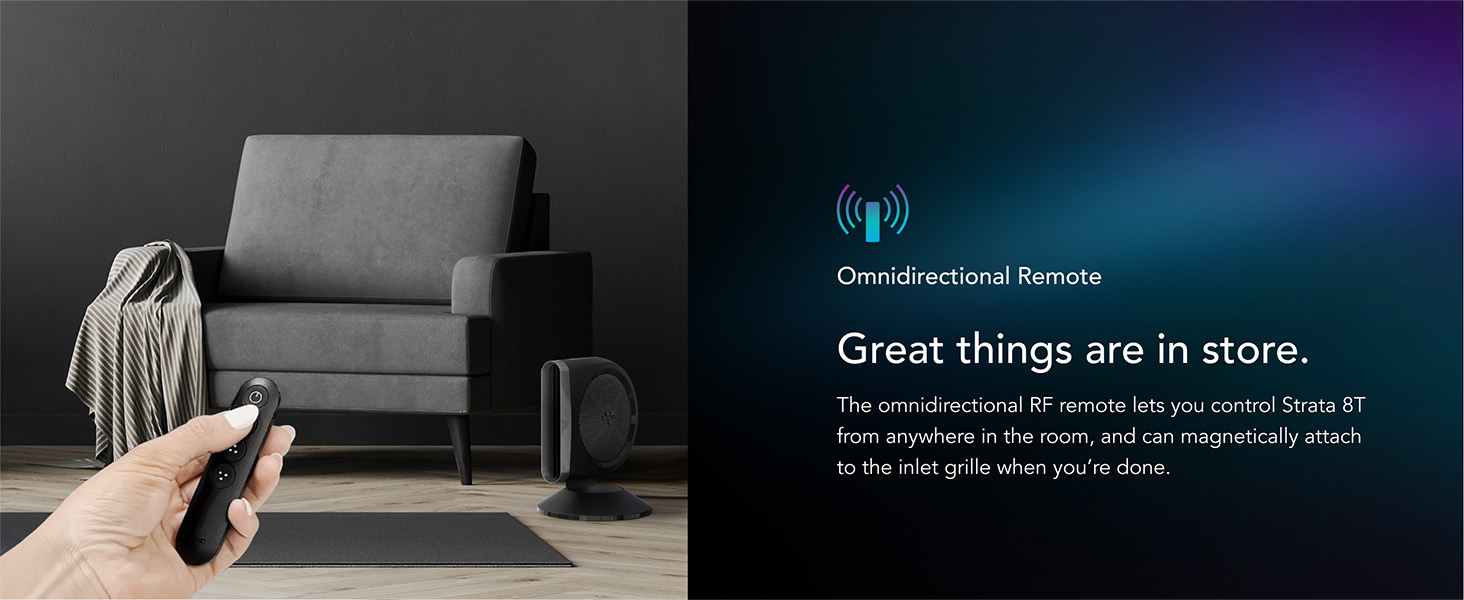 Omnidirectional Remote

Great things are in store.

The omnidirectional RF remote lets you control Strata 8T from anywhere in the room, and can magnetically attach to the inlet grille when you're done.